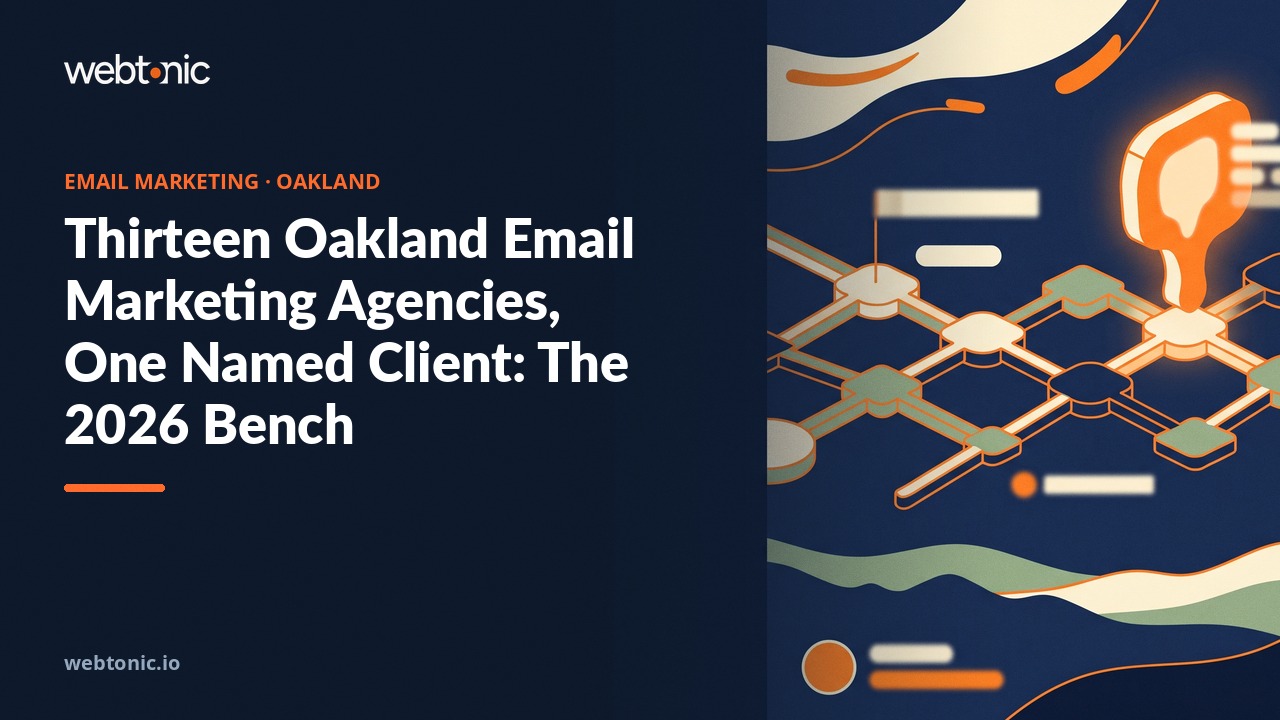 webtonic

EMAIL MARKETING · OAKLAND

Thirteen Oakland Email Marketing Agencies, One Named Client: The 2026 Bench

webtonic.io